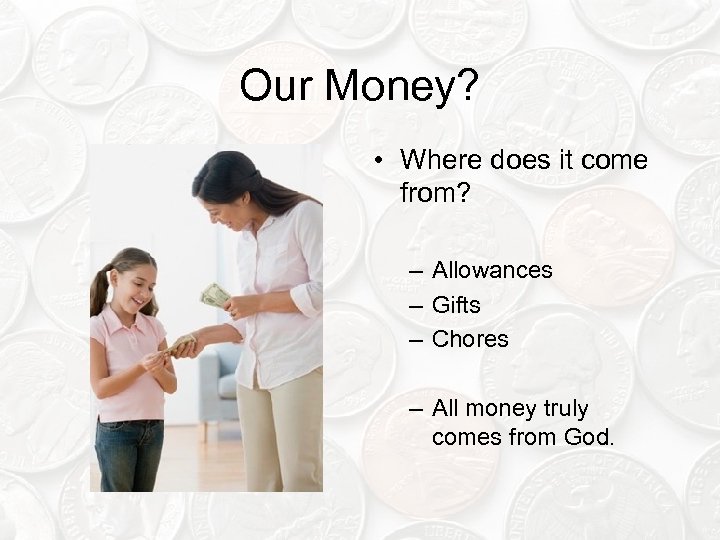 Our Money?

• Where does it come from?

– Allowances
– Gifts
– Chores

– All money truly comes from God.